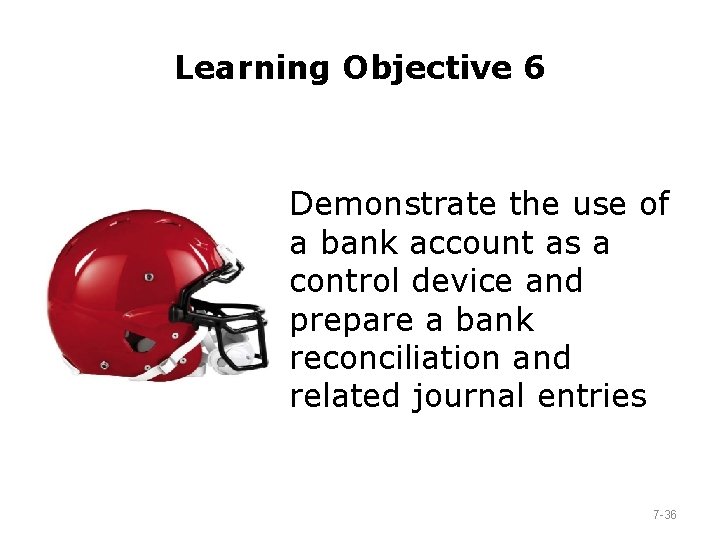 Learning Objective 6

Demonstrate the use of a bank account as a control device and prepare a bank reconciliation and related journal entries

7-36